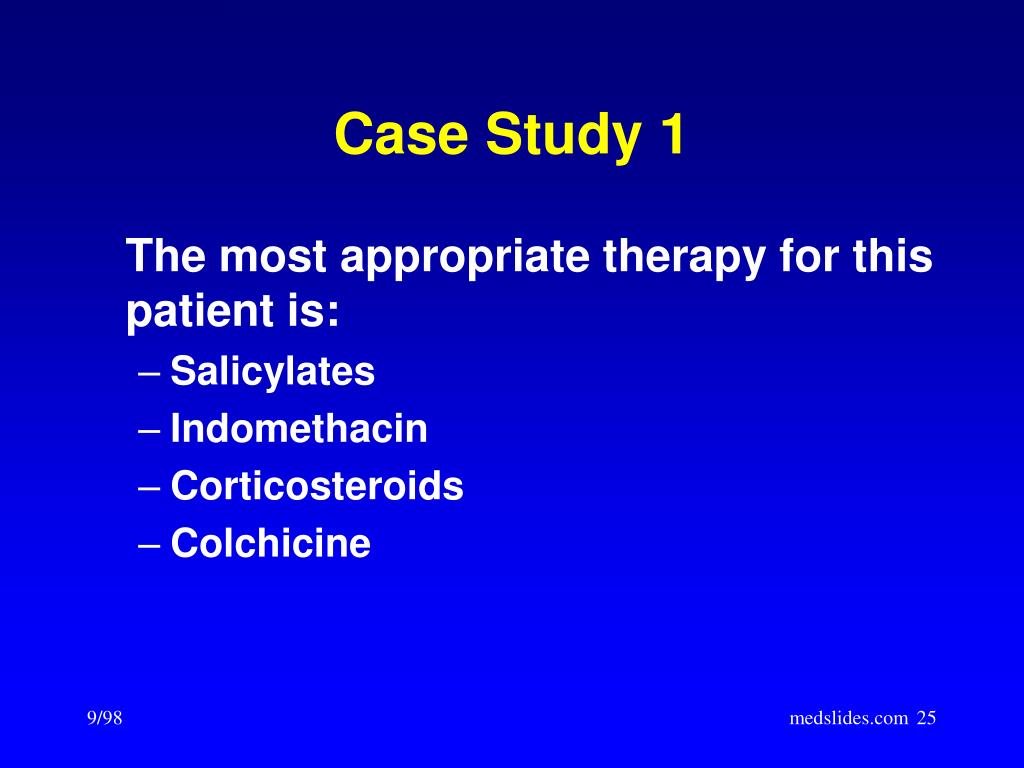 Case Study 1

The most appropriate therapy for this patient is:

– Salicylates
– Indomethacin
– Corticosteroids
– Colchicine

9/98

medslides.com 25